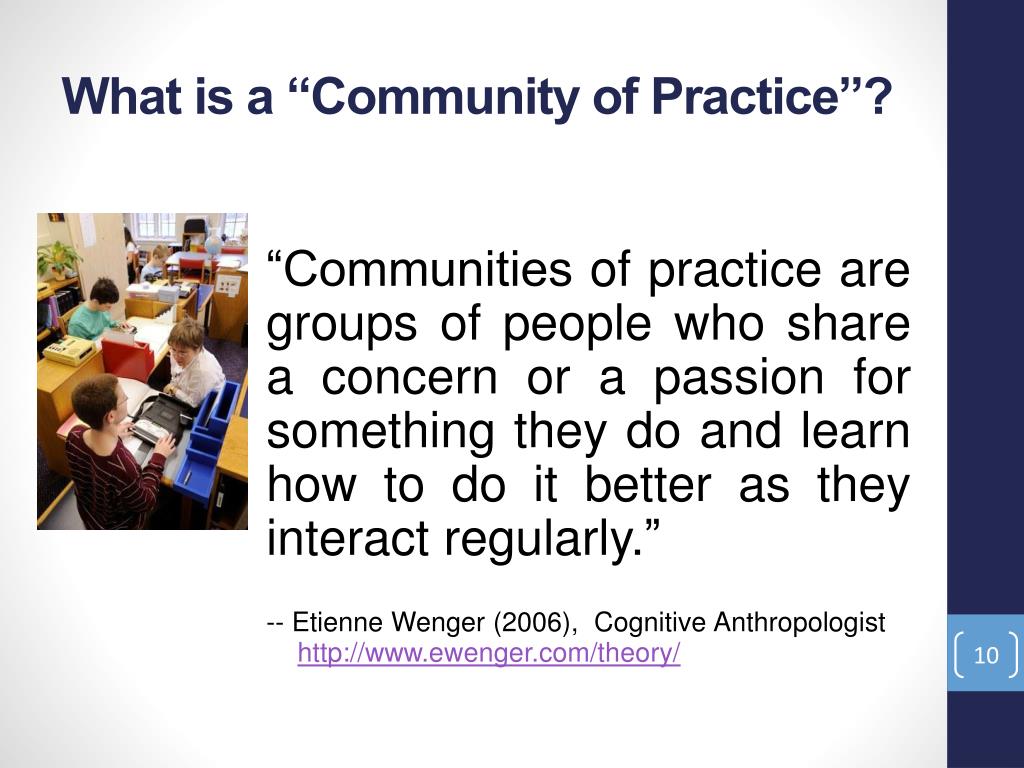 What is a “Community of Practice”?

“Communities of practice are groups of people who share a concern or a passion for something they do and learn how to do it better as they interact regularly.”

-- Etienne Wenger (2006), Cognitive Anthropologist
http://www.ewenger.com/theory/

10